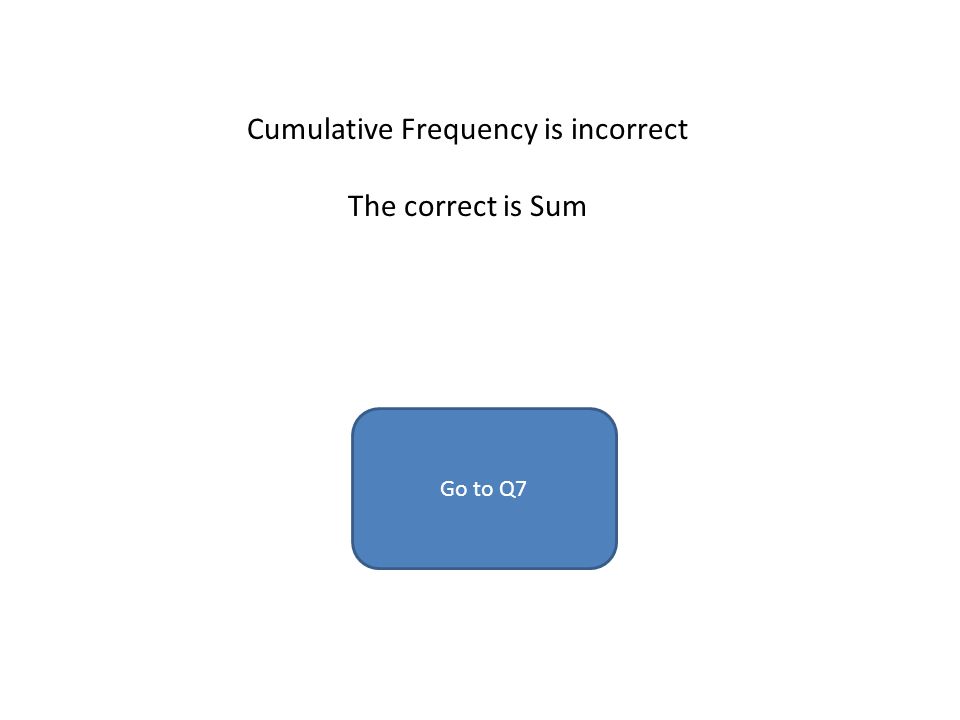 Cumulative Frequency is incorrect

The correct is Sum

Go to Q7